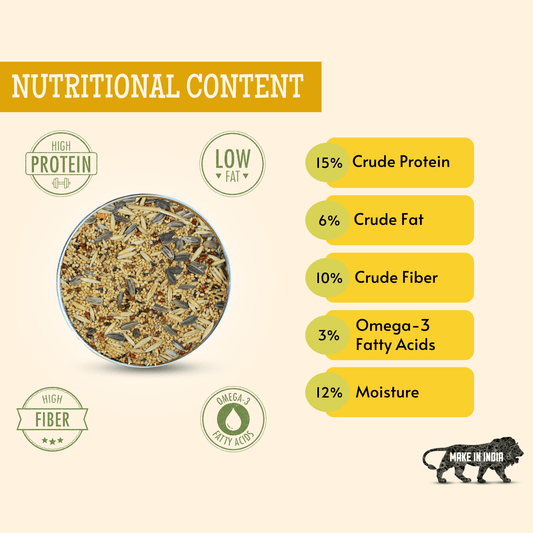 NUTRITIONAL CONTENT

HIGH PROTEIN

LOW FAT

HIGH FIBER

OMEGA-3 FATTY ACIDS

15% Crude Protein

6% Crude Fat

10% Crude Fiber

3% Omega-3 Fatty Acids

12% Moisture

MAKE IN INDIA